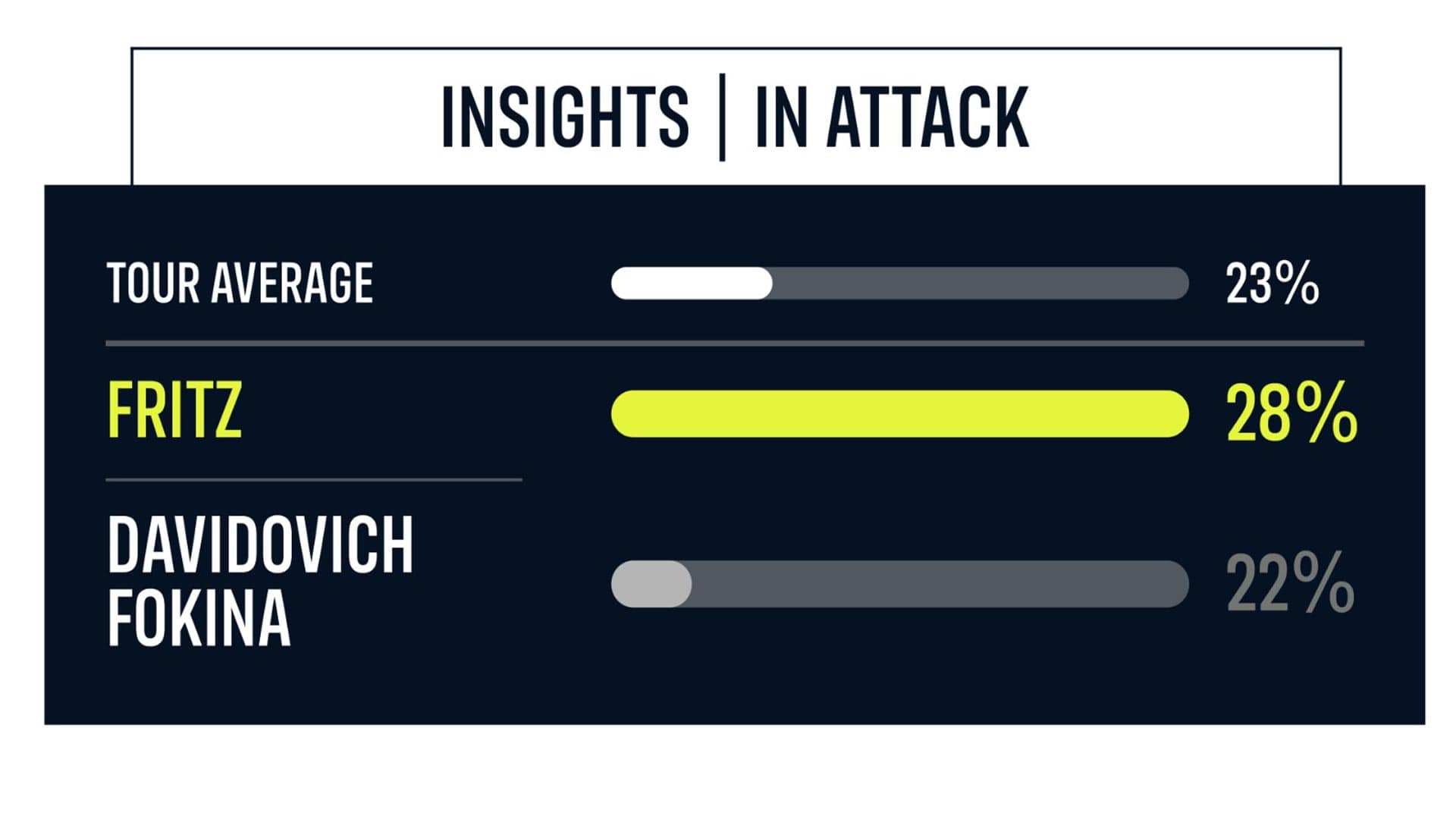 INSIGHTS | IN ATTACK

TOUR AVERAGE 23%

FRITZ 28%

DAVIDOVICH FOKINA 22%